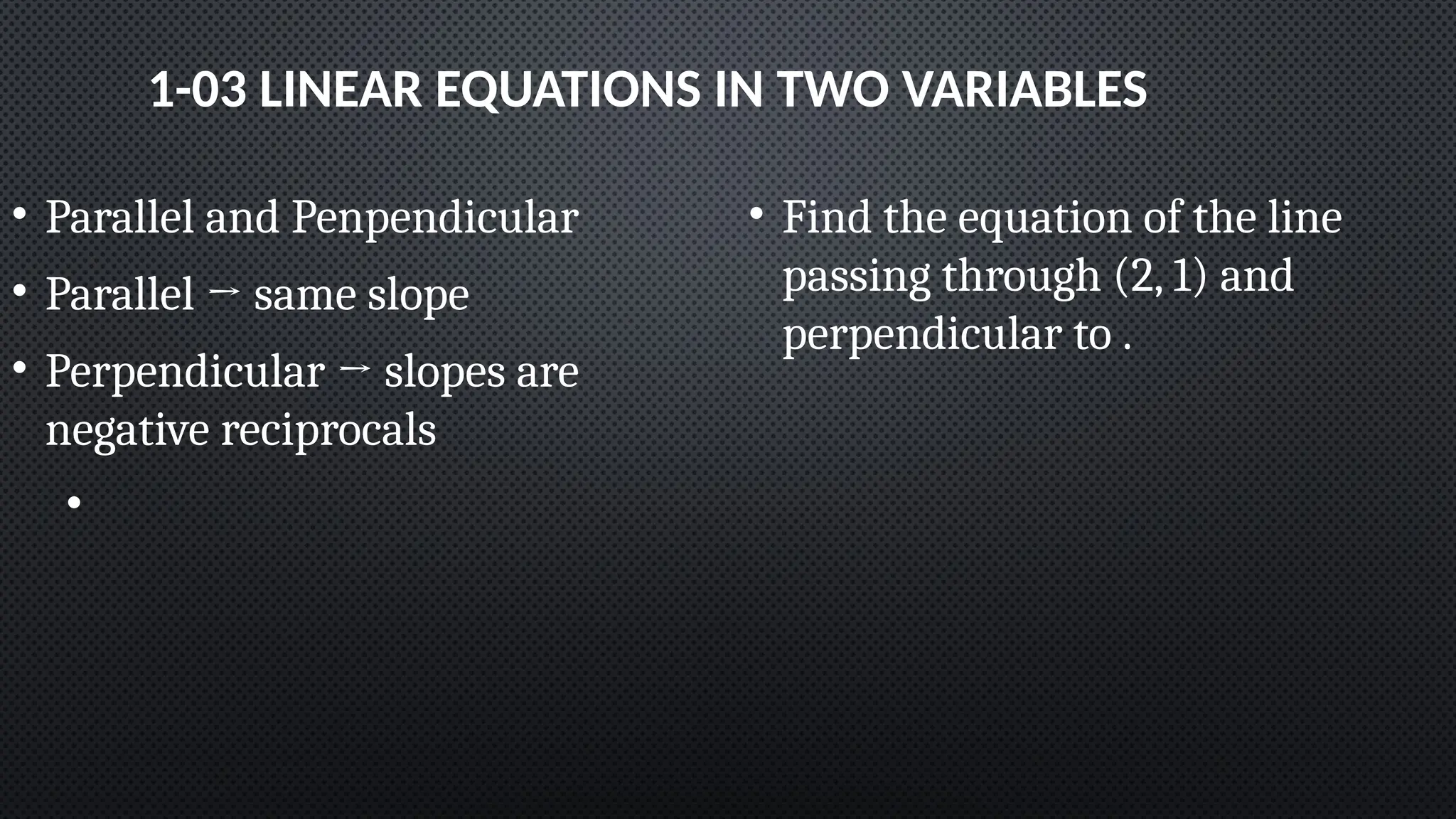 1-03 LINEAR EQUATIONS IN TWO VARIABLES

• Parallel and Penpendicular

• Parallel → same slope

• Perpendicular → slopes are negative reciprocals

•

• Find the equation of the line passing through $(2, 1)$ and perpendicular to .